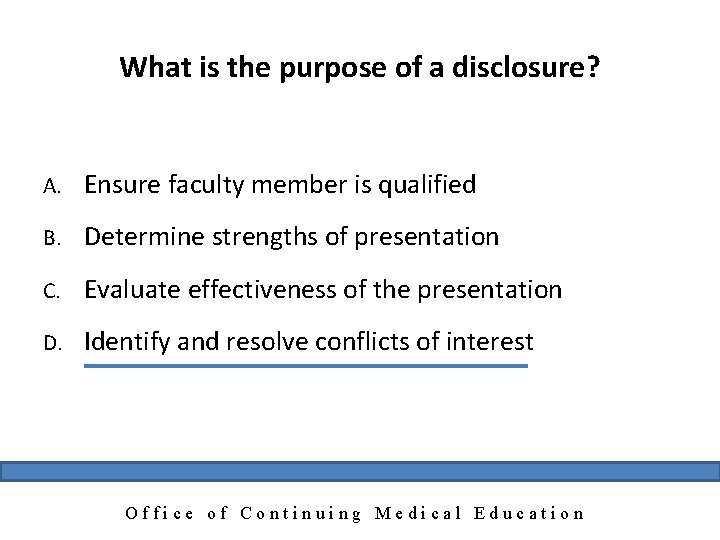 What is the purpose of a disclosure?

A. Ensure faculty member is qualified

B. Determine strengths of presentation

C. Evaluate effectiveness of the presentation

D. Identify and resolve conflicts of interest

Office of Continuing Medical Education